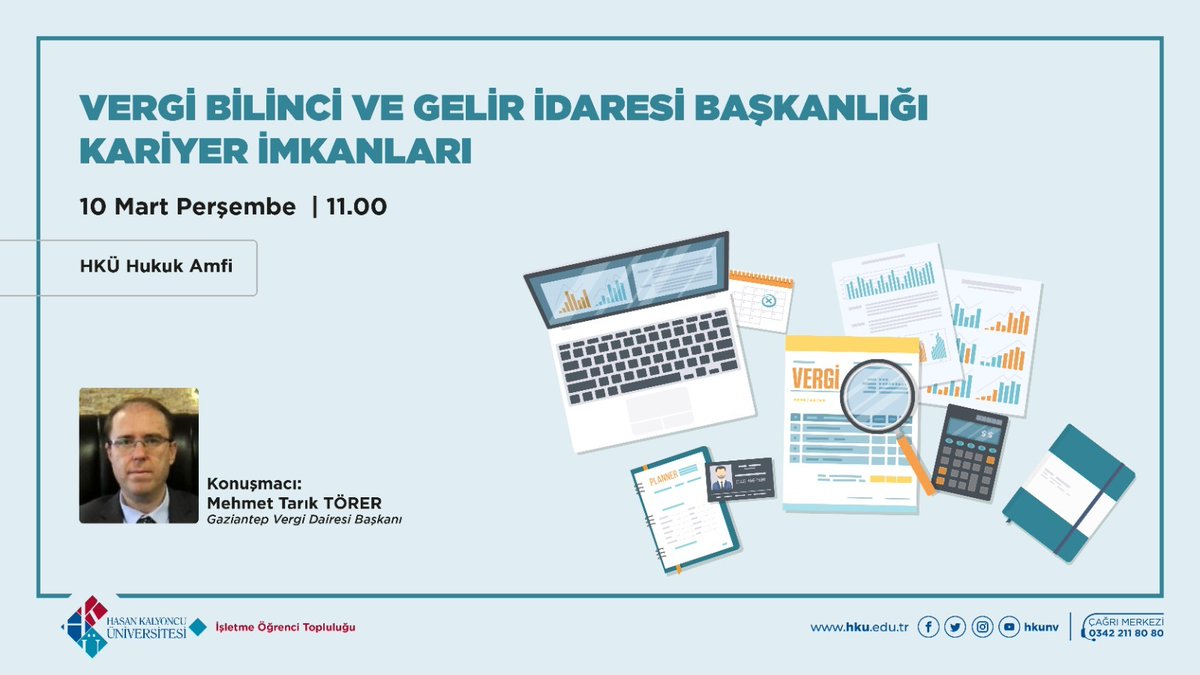 VERGİ BİLİNCİ VE GELİR İDARESİ BAŞKANLIĞI KARİYER İMKANLARI

10 Mart Perşembe | 11.00

HKÜ Hukuk Amfi

VERGİ

PLANNER

Konuşmacı:
Mehmet Tarık TÖRER
Gaziantep Vergi Dairesi Başkanı

HASAN KALYONCU ÜNİVERSİTESİ

İşletme Öğrenci Topluluğu

www.hku.edu.tr

hkunv

ÇAĞRI MERKEZİ
0342 211 80 80